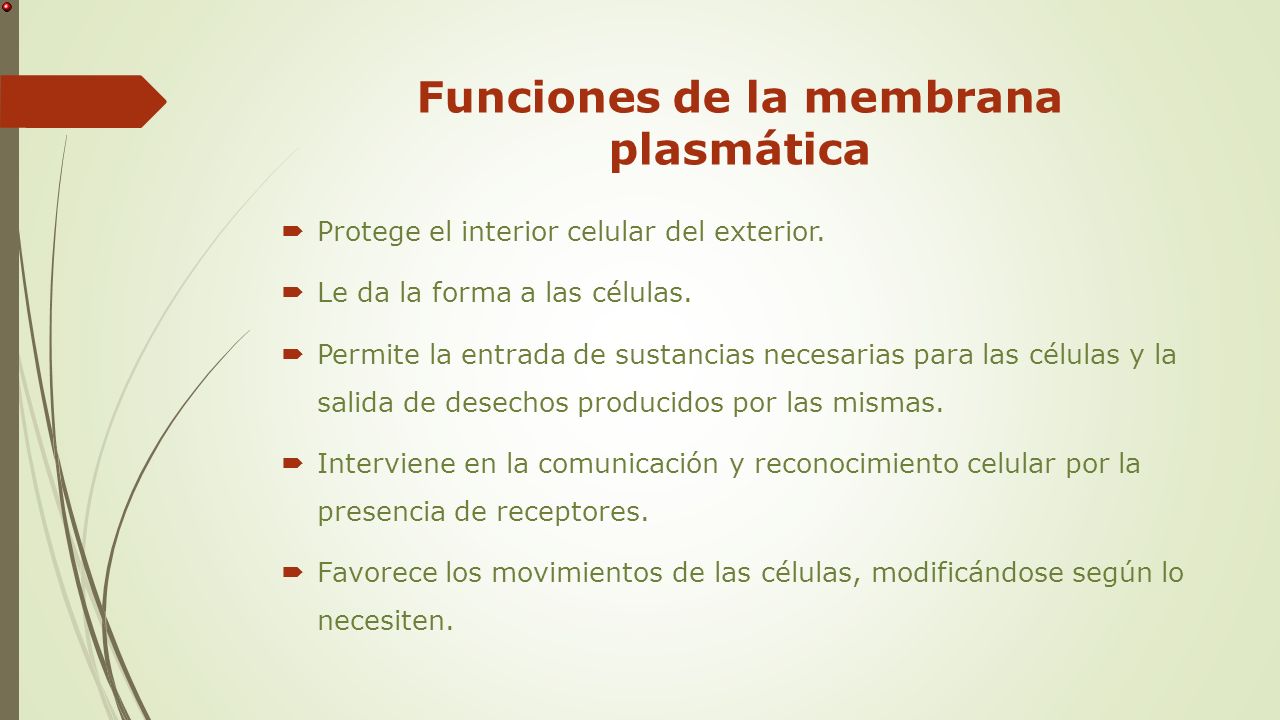 Funciones de la membrana plasmática

Protege el interior celular del exterior.

Le da la forma a las células.

Permite la entrada de sustancias necesarias para las células y la salida de desechos producidos por las mismas.

Interviene en la comunicación y reconocimiento celular por la presencia de receptores.

Favorece los movimientos de las células, modificándose según lo necesiten.